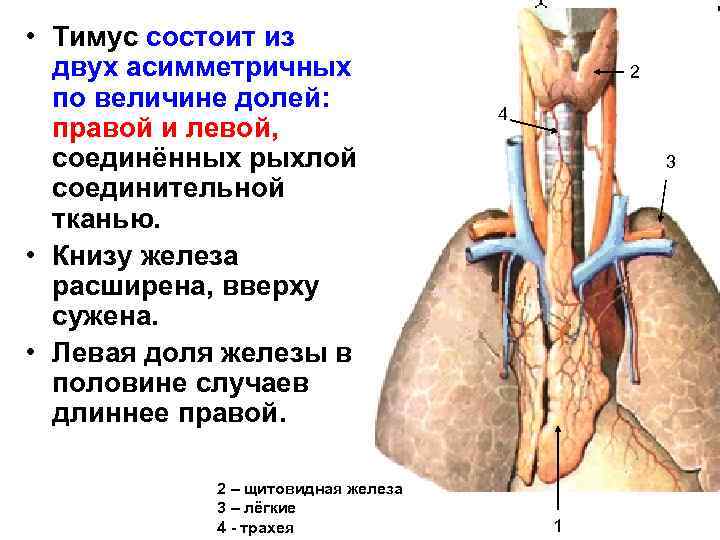 • Тимус состоит из двух асимметричных по величине долей: правой и левой, соединённых рыхлой соединительной тканью.

• Книзу железа расширена, вверху сужена.

• Левая доля железы в половине случаев длиннее правой.

2

4

3

1

2 – щитовидная железа
3 – лёгкие
4 - трахея